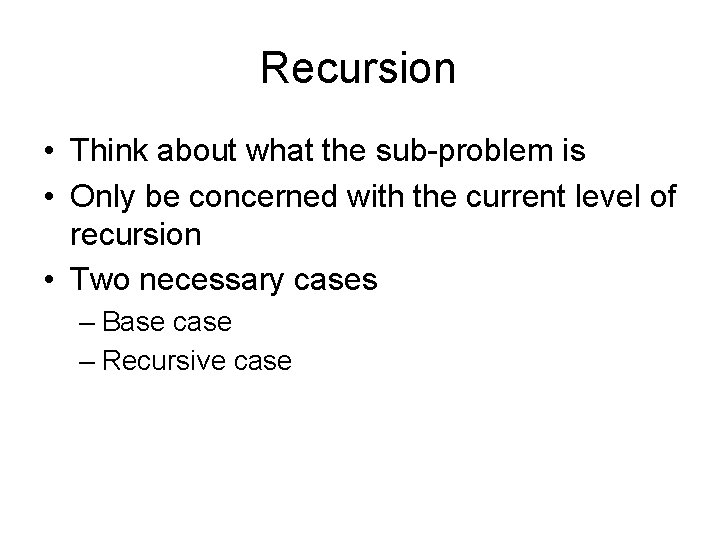 Recursion

• Think about what the sub-problem is
• Only be concerned with the current level of recursion
• Two necessary cases
– Base case
– Recursive case